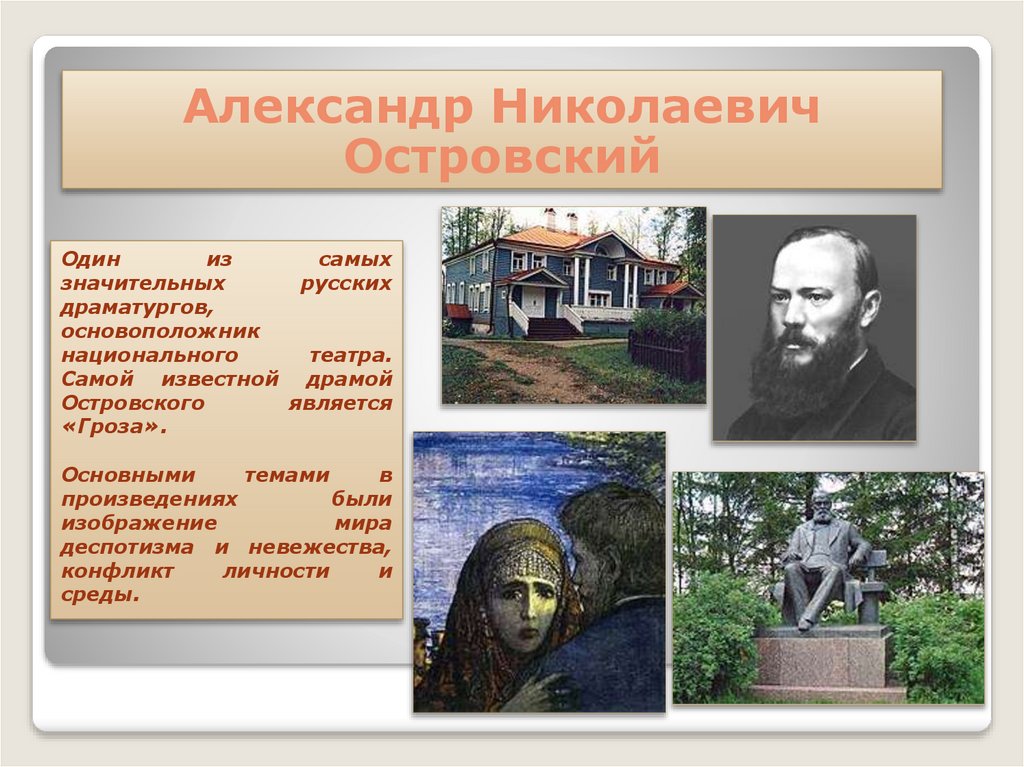 Александр Николаевич Островский

Один из самых значительных русских драматургов, основоположник национального театра. Самой известной драмой Островского является «Гроза».

Основными темами в произведениях были изображение мира деспотизма и невежества, конфликт личности и среды.